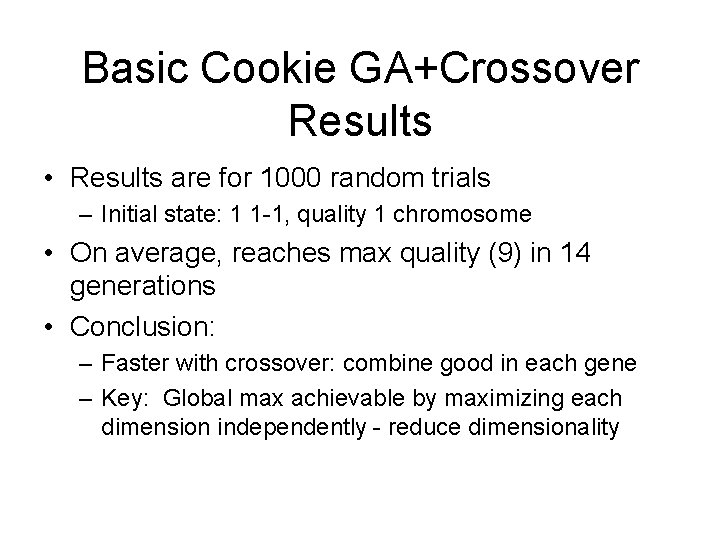 Basic Cookie GA+Crossover Results

• Results are for 1000 random trials
– Initial state: 1 1-1, quality 1 chromosome
• On average, reaches max quality (9) in 14 generations
• Conclusion:
– Faster with crossover: combine good in each gene
– Key: Global max achievable by maximizing each dimension independently - reduce dimensionality